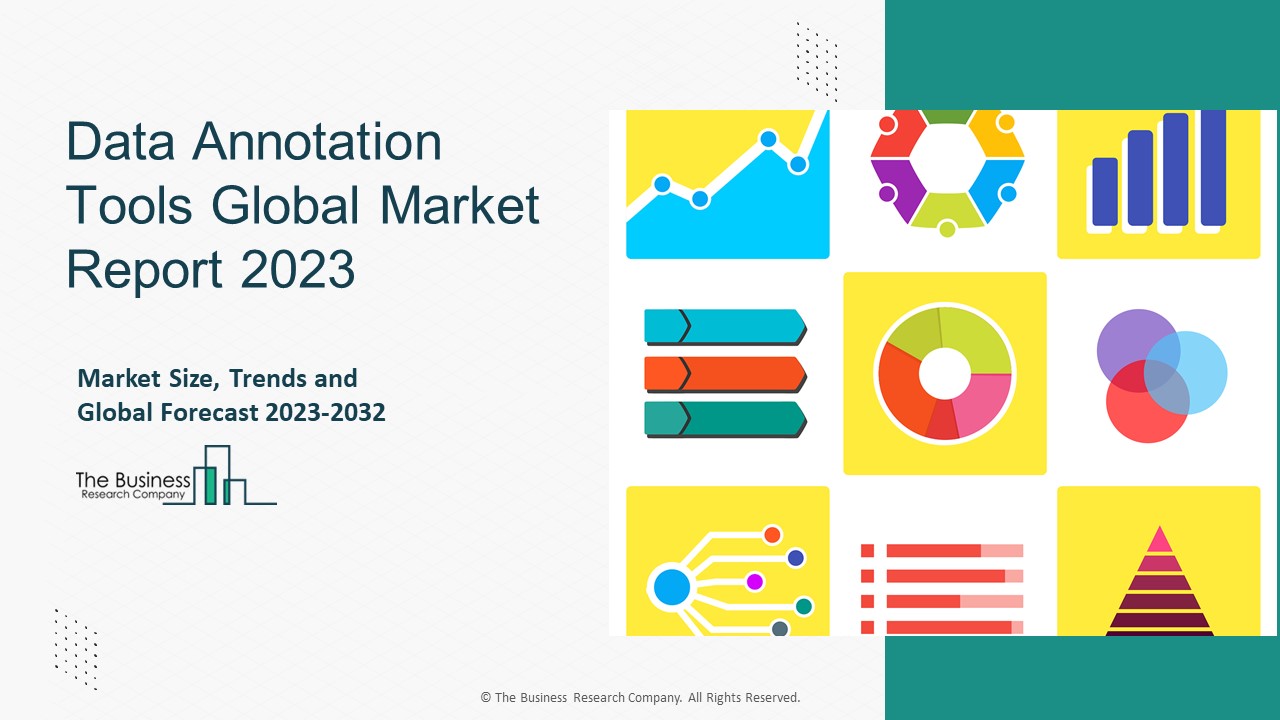 Data Annotation Tools Global Market Report 2023

Market Size, Trends and Global Forecast 2023-2032

The Business Research Company

© The Business Research Company. All Rights Reserved.